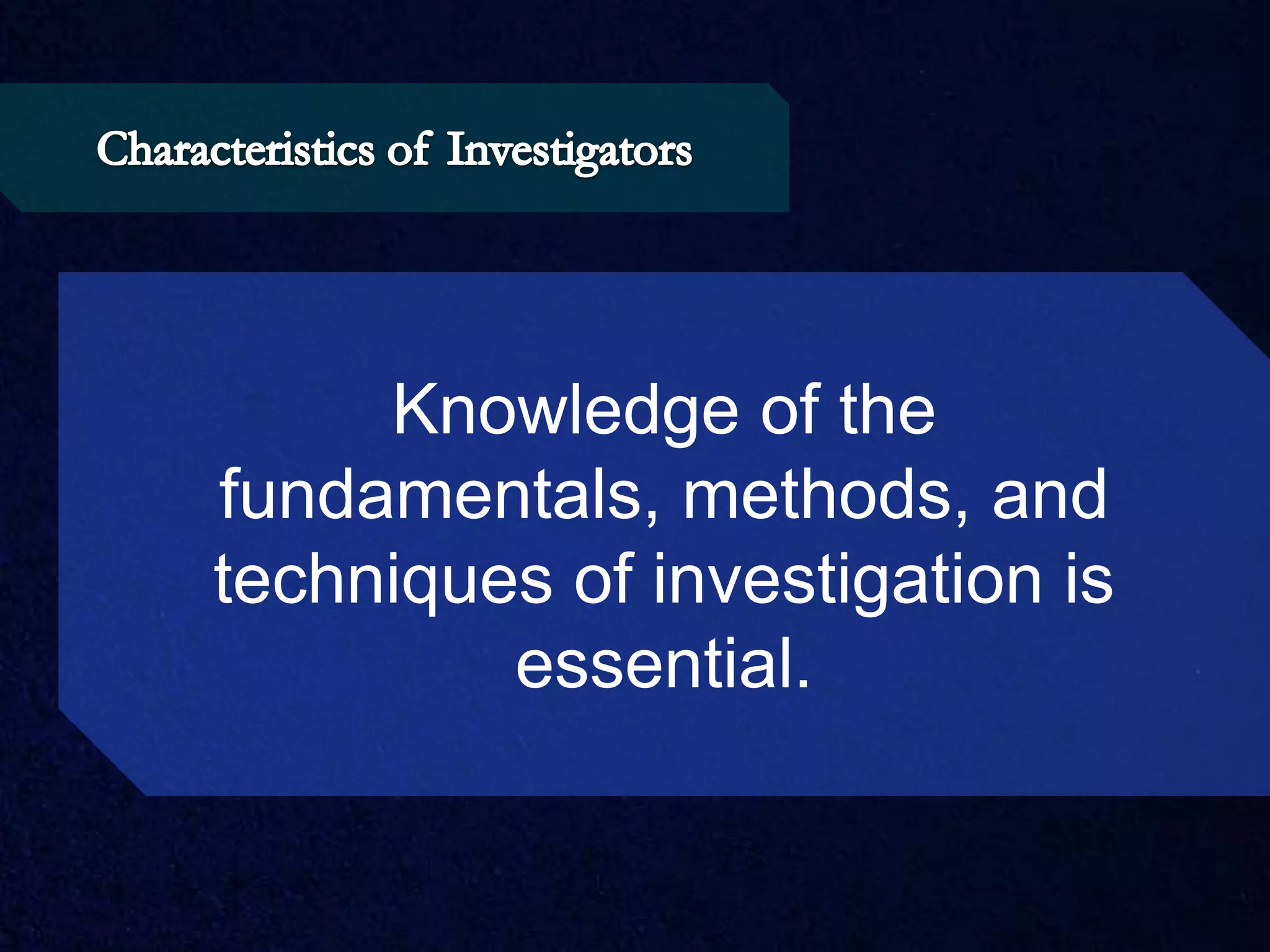 Characteristics of Investigators

Knowledge of the fundamentals, methods, and techniques of investigation is essential.